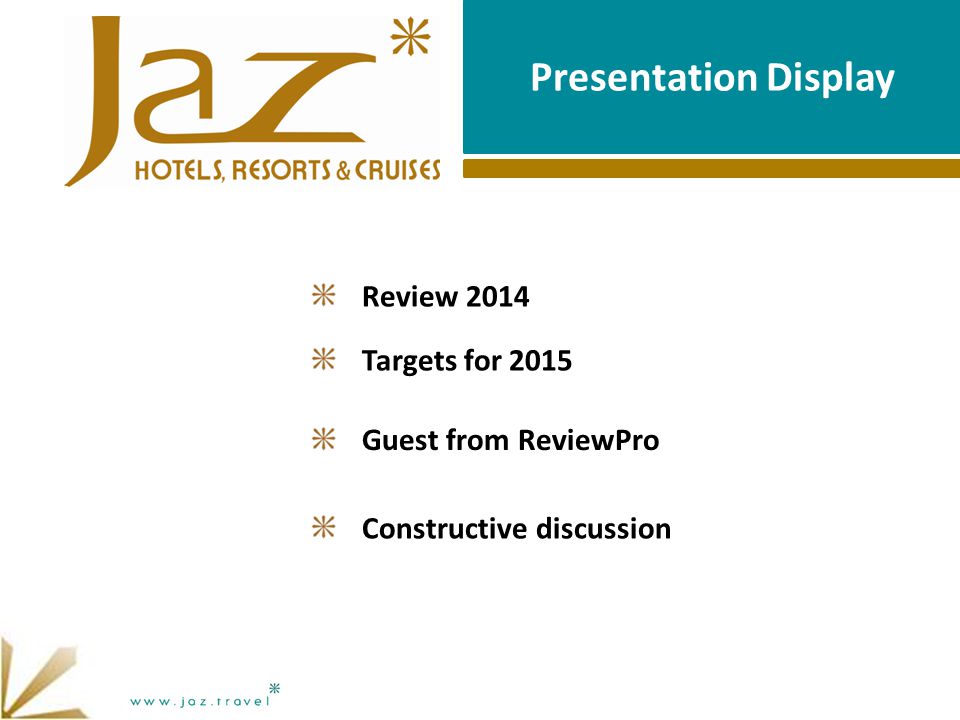 Jaz
HOTELS, RESORTS & CRUISES

Presentation Display

Review 2014

Targets for 2015

Guest from ReviewPro

Constructive discussion

www.jaz.travel